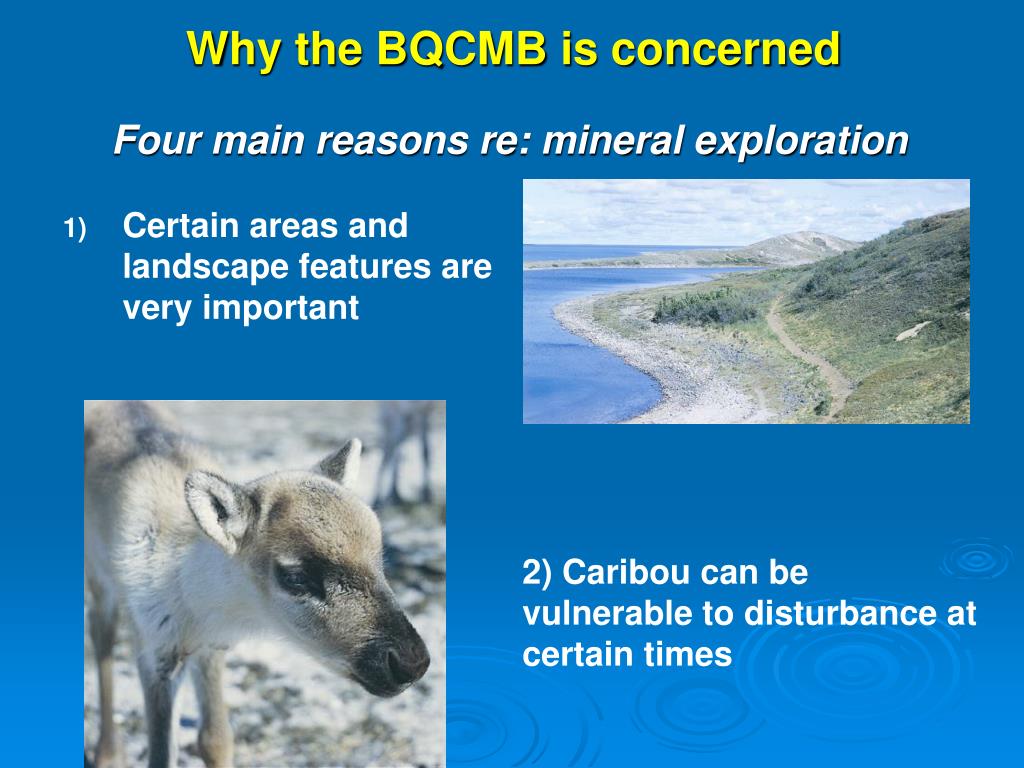 Why the BQCMB is concerned

Four main reasons re: mineral exploration

1) Certain areas and landscape features are very important

2) Caribou can be vulnerable to disturbance at certain times